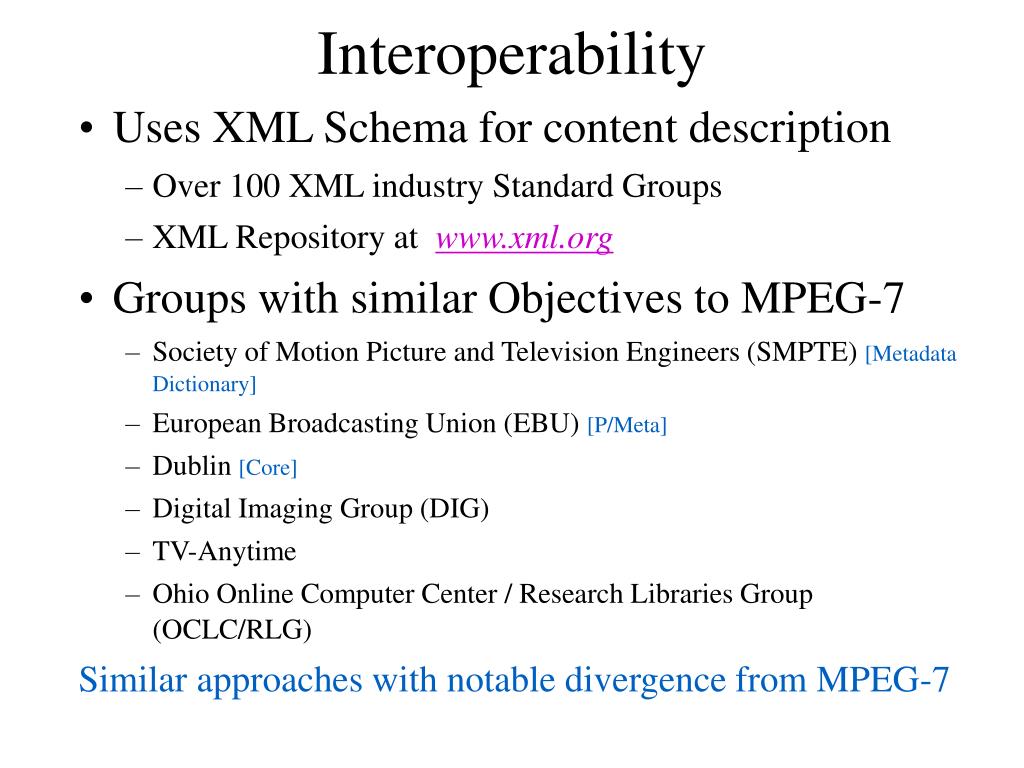 Interoperability

• Uses XML Schema for content description
– Over 100 XML industry Standard Groups
– XML Repository at www.xml.org

• Groups with similar Objectives to MPEG-7
– Society of Motion Picture and Television Engineers (SMPTE) [Metadata Dictionary]
– European Broadcasting Union (EBU) [P/Meta]
– Dublin [Core]
– Digital Imaging Group (DIG)
– TV-Anytime
– Ohio Online Computer Center / Research Libraries Group (OCLC/RLG)

Similar approaches with notable divergence from MPEG-7